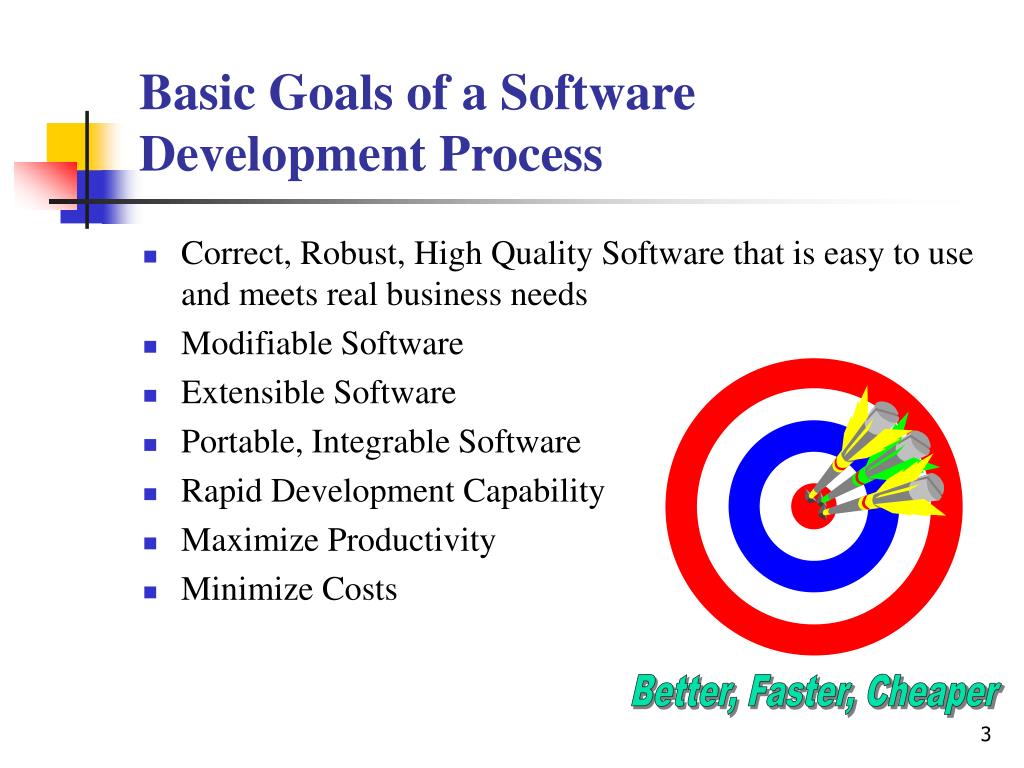 Basic Goals of a Software Development Process

- Correct, Robust, High Quality Software that is easy to use and meets real business needs
- Modifiable Software
- Extensible Software
- Portable, Integrable Software
- Rapid Development Capability
- Maximize Productivity
- Minimize Costs

Better, Faster, Cheaper

3